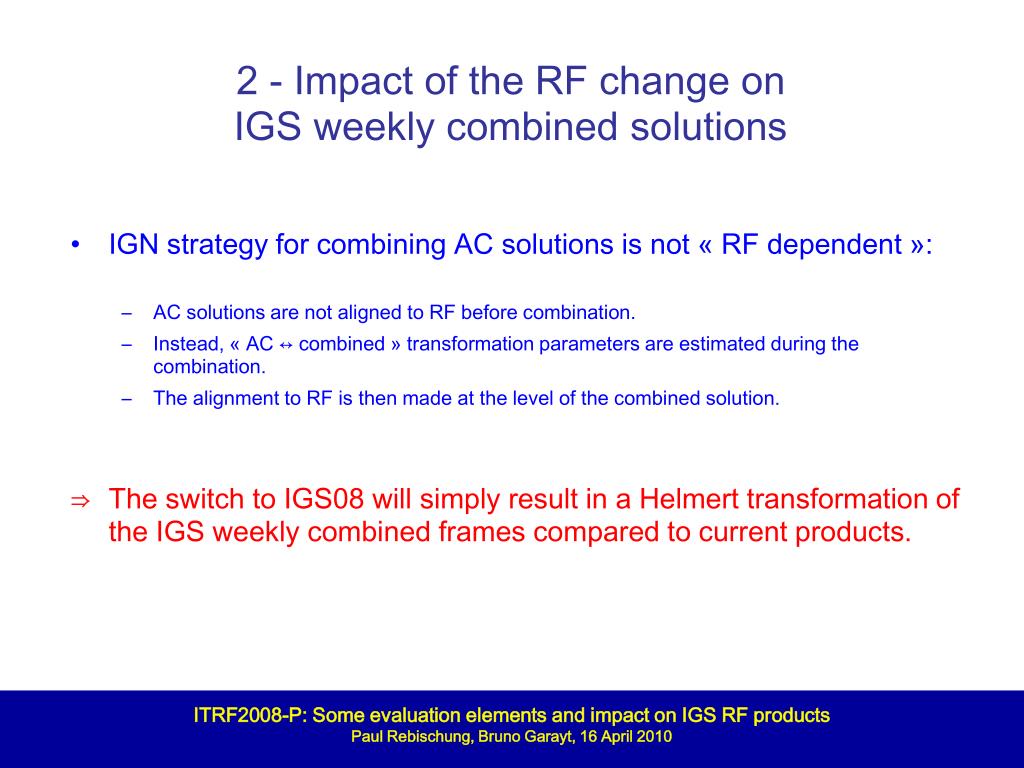 2 - Impact of the RF change on IGS weekly combined solutions

• IGN strategy for combining AC solutions is not « RF dependent »:

– AC solutions are not aligned to RF before combination.
– Instead, « AC ↔ combined » transformation parameters are estimated during the combination.
– The alignment to RF is then made at the level of the combined solution.

⇒ The switch to IGS08 will simply result in a Helmert transformation of the IGS weekly combined frames compared to current products.

ITRF2008-P: Some evaluation elements and impact on IGS RF products
Paul Rebischung, Bruno Garayt, 16 April 2010